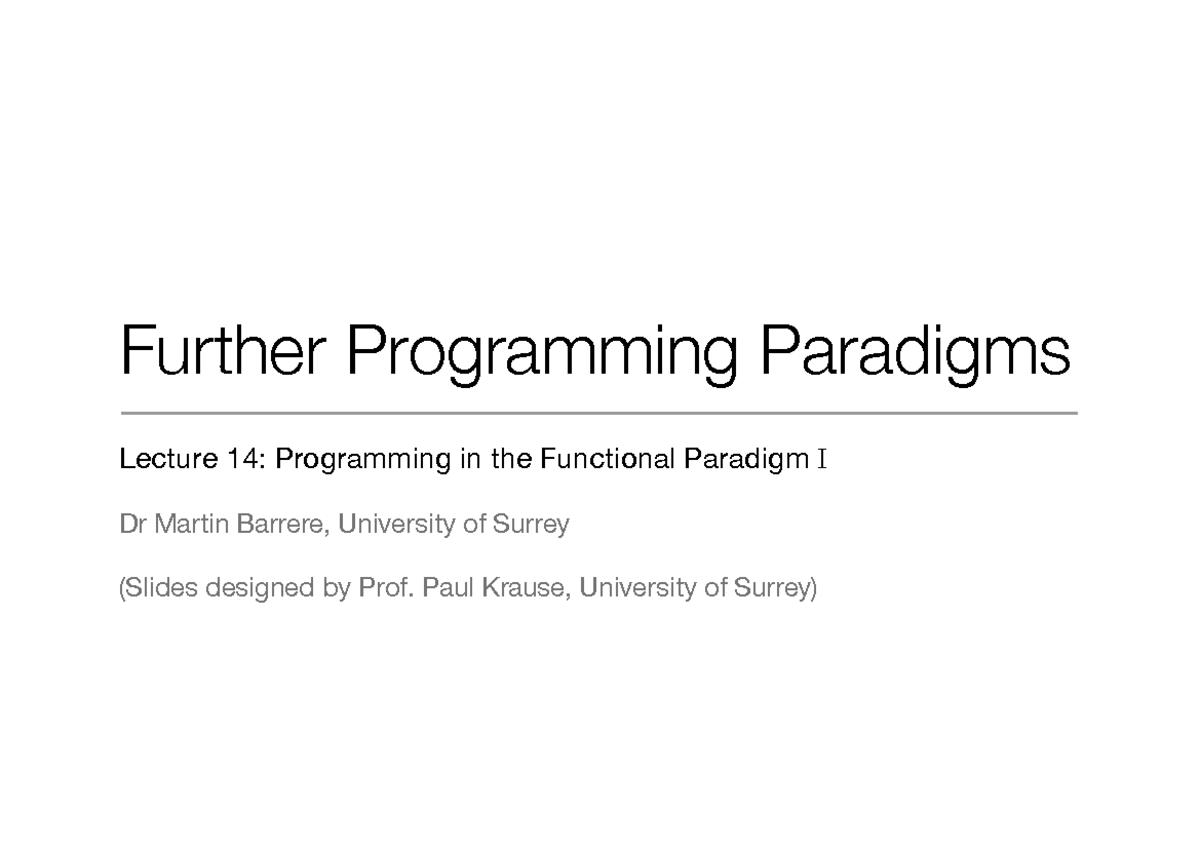 Further Programming Paradigms

Lecture 14: Programming in the Functional Paradigm I

Dr Martin Barrere, University of Surrey

(Slides designed by Prof. Paul Krause, University of Surrey)